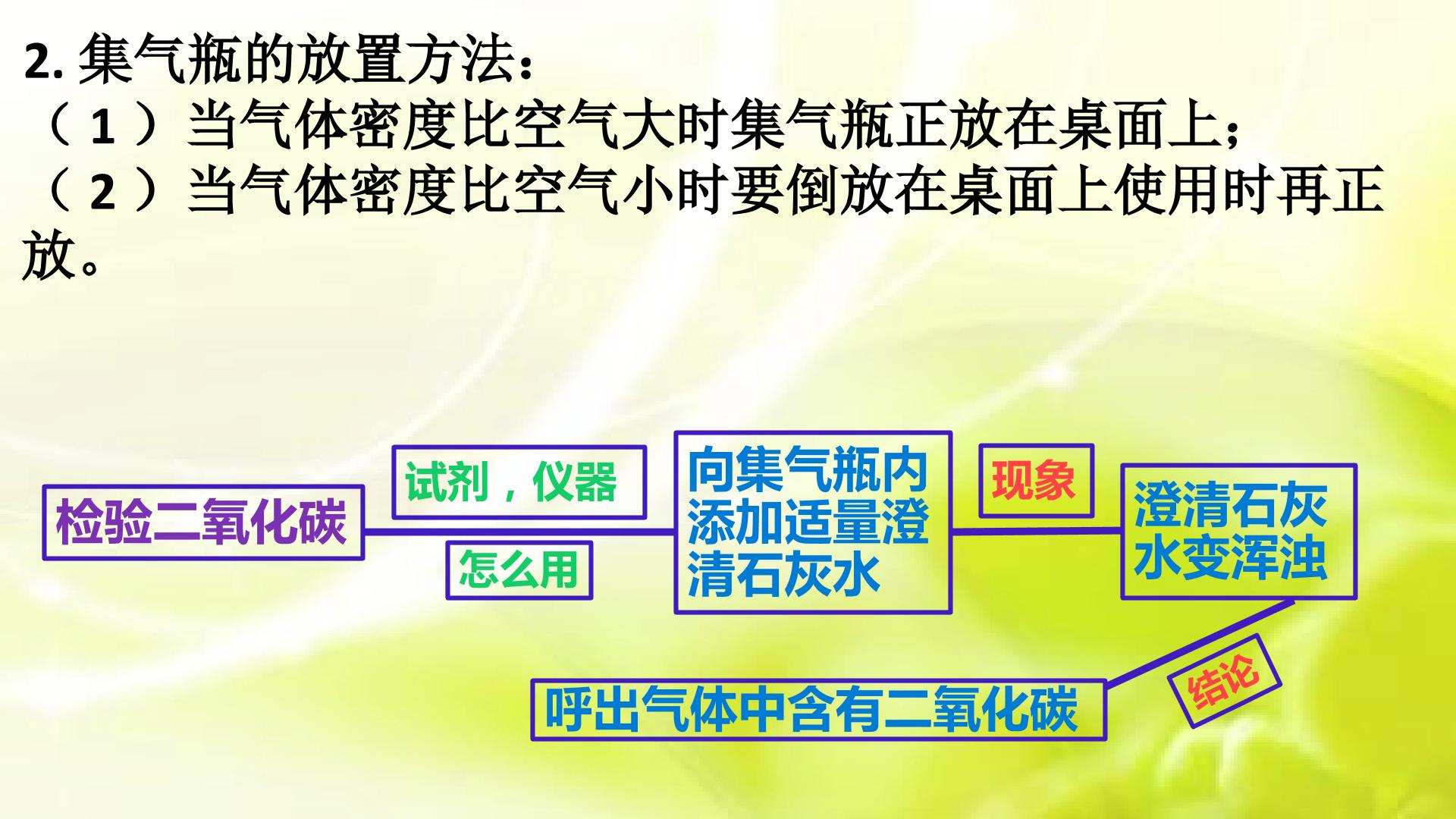 2.集气瓶的放置方法：

（1）当气体密度比空气大时集气瓶正放在桌面上；

（2）当气体密度比空气小时要倒放在桌面上使用时再正放。

检验二氧化碳

试剂，仪器

怎么用

向集气瓶内添加适量澄清石灰水

现象

澄清石灰水变浑浊

结论

呼出气体中含有二氧化碳